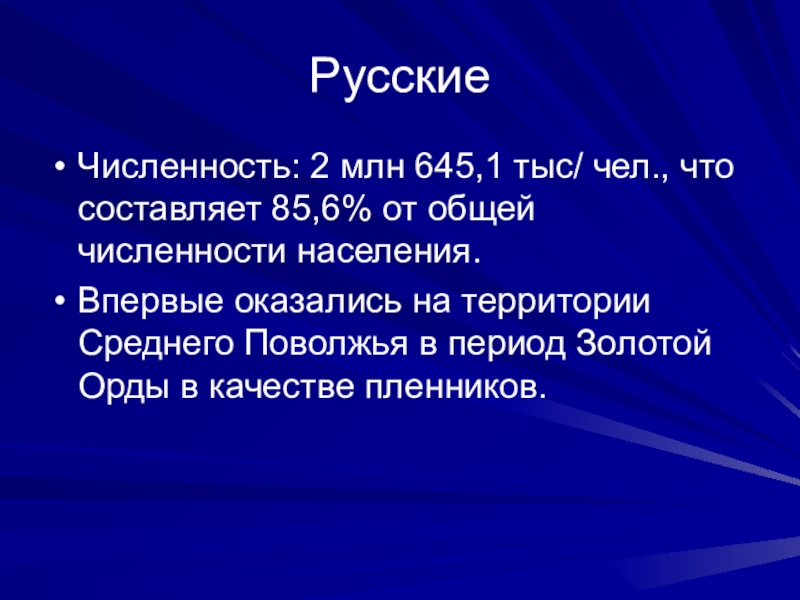 Русские

• Численность: 2 млн 645,1 тыс/ чел., что составляет 85,6% от общей численности населения.

• Впервые оказались на территории Среднего Поволжья в период Золотой Орды в качестве пленников.